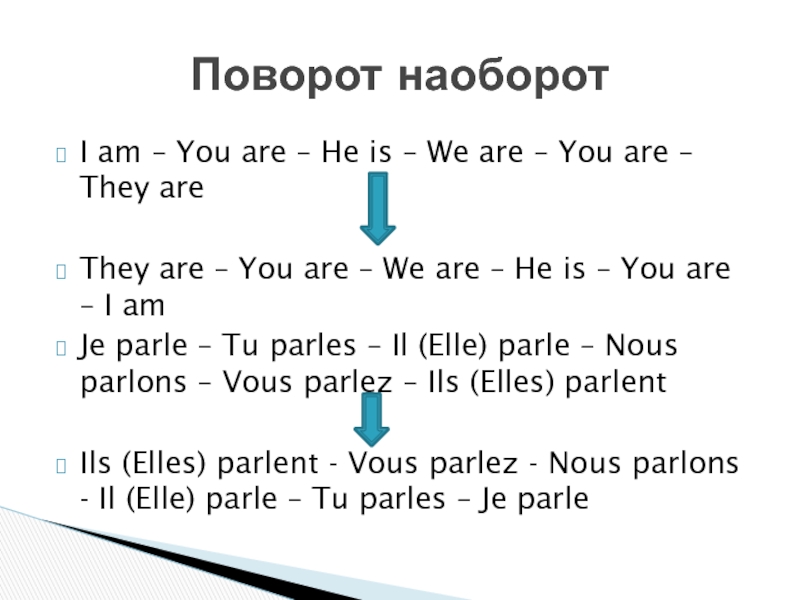 Поворот наоборот

I am – You are – He is – We are – You are – They are

They are – You are – We are – He is – You are – I am

Je parle – Tu parles – Il (Elle) parle – Nous parlons – Vous parlez – Ils (Elles) parlent

Ils (Elles) parlent - Vous parlez - Nous parlons - Il (Elle) parle – Tu parles – Je parle